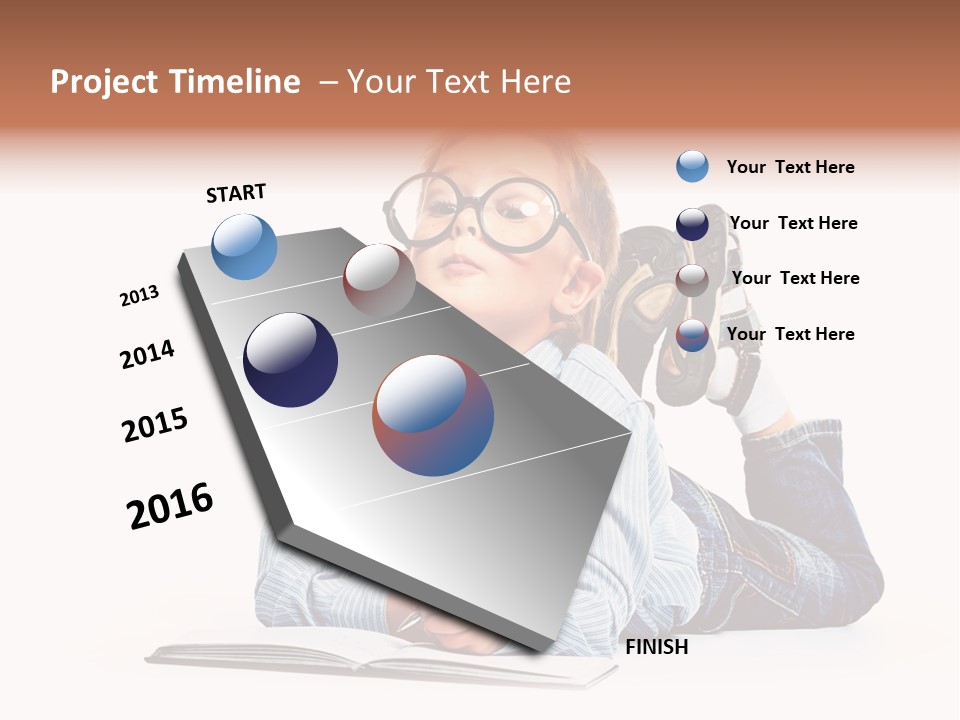 Project Timeline – Your Text Here

START

2013

2014

2015

2016

FINISH

Your Text Here

Your Text Here

Your Text Here

Your Text Here